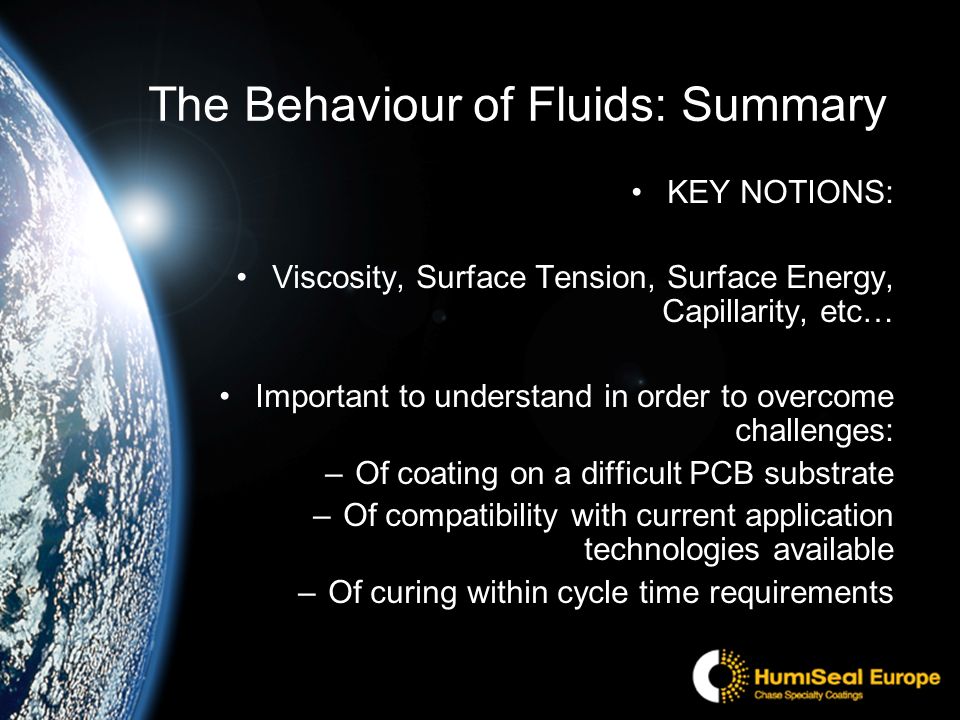 The Behaviour of Fluids: Summary

• KEY NOTIONS:

• Viscosity, Surface Tension, Surface Energy, Capillarity, etc…

• Important to understand in order to overcome challenges:
– Of coating on a difficult PCB substrate
– Of compatibility with current application technologies available
– Of curing within cycle time requirements

HumiSeal Europe
Chase Specialty Coatings